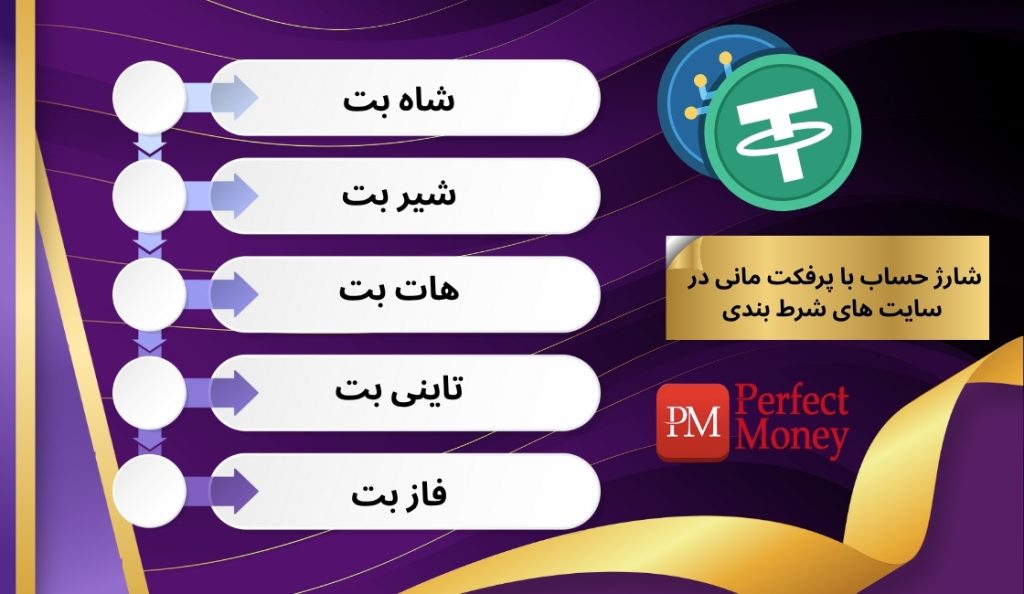 شاه بت

شیر بت

هات بت

تاینی بت

فاز بت

شارژ حساب با پرفکت مانی در سایت های شرط بندی

PM Perfect Money